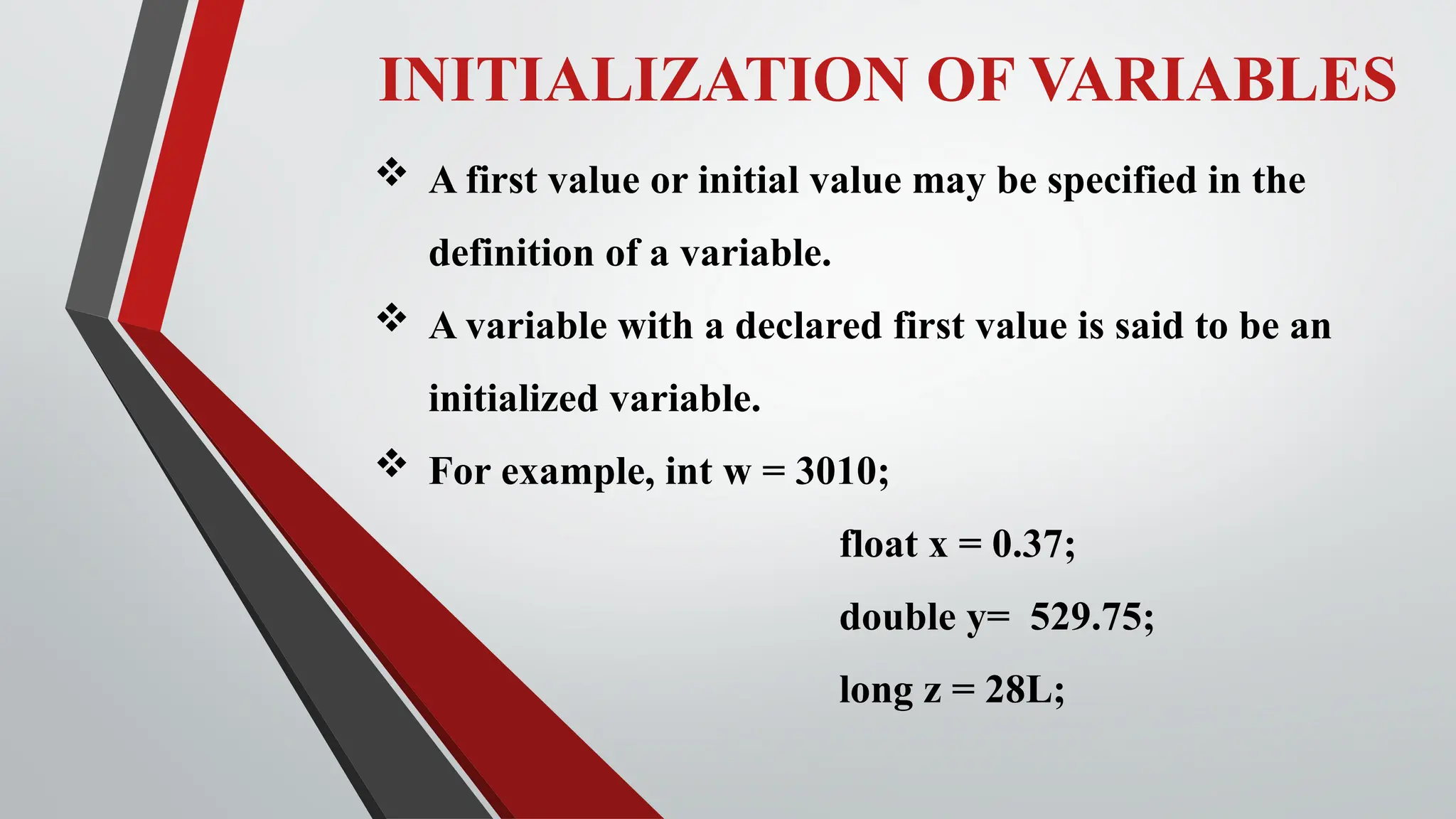 INITIALIZATION OF VARIABLES

❖ A first value or initial value may be specified in the definition of a variable.

❖ A variable with a declared first value is said to be an initialized variable.

❖ For example, int w = 3010;

float x = 0.37;

double y= 529.75;

long z = 28L;